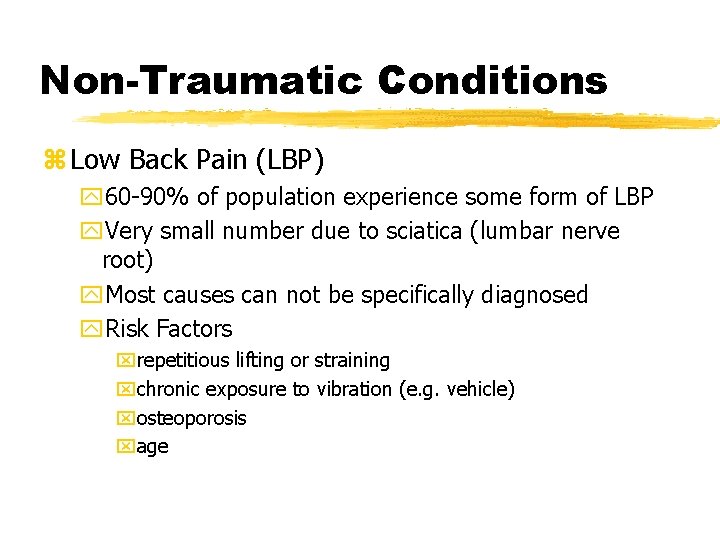 Non-Traumatic Conditions

Low Back Pain (LBP)

60-90% of population experience some form of LBP

Very small number due to sciatica (lumbar nerve root)

Most causes can not be specifically diagnosed

Risk Factors

repetitious lifting or straining

chronic exposure to vibration (e.g. vehicle)

osteoporosis

age